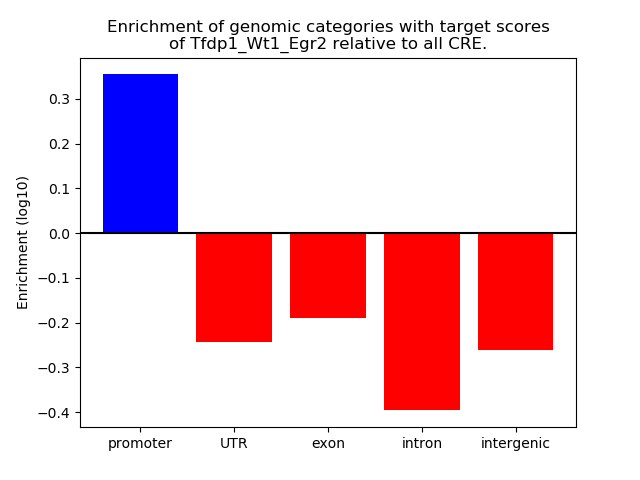 Enrichment of genomic categories with target scores of Tfdp1_Wt1_Egr2 relative to all CRE.

Enrichment (log10)

0.3
0.2
0.1
0.0
−0.1
−0.2
−0.3
−0.4

promoter
UTR
exon
intron
intergenic